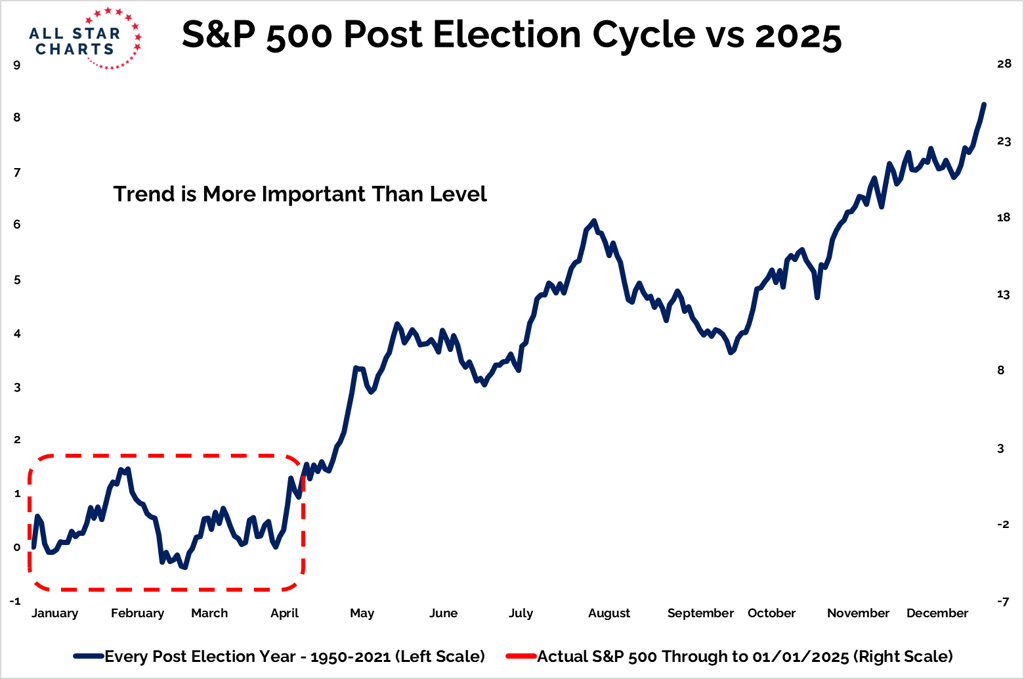 ALL STAR CHARTS

S&P 500 Post Election Cycle vs 2025

Trend is More Important Than Level

9
8
7
6
5
4
3
2
1
0
-1

28
23
18
13
8
3
-2
-7

January February March April May June July August September October November December

Every Post Election Year - 1950-2021 (Left Scale)
Actual S&P 500 Through to 01/01/2025 (Right Scale)